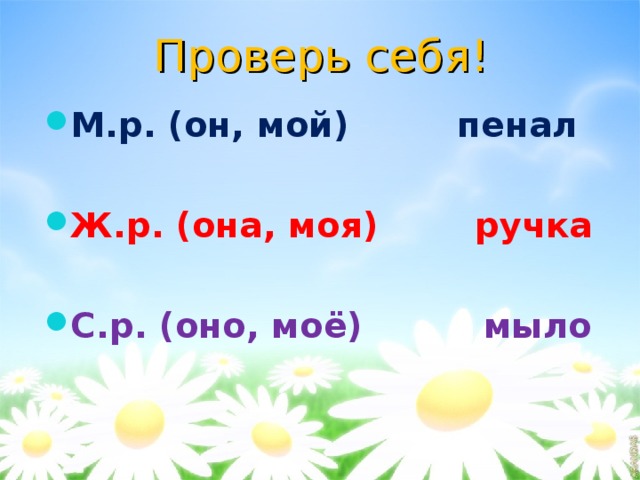 Проверь себя!

М.р. (он, мой) пенал

Ж.р. (она, моя) ручка

С.р. (оно, моё) мыло